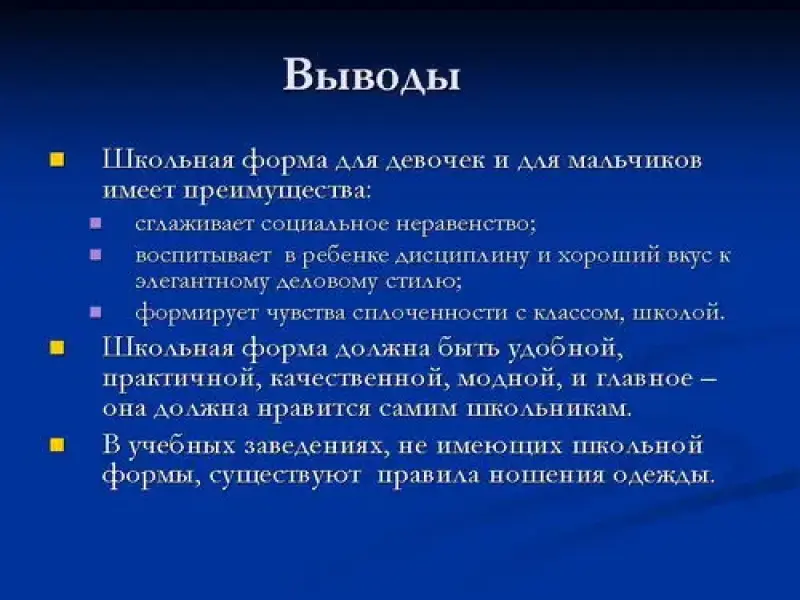 Выводы

Школьная форма для девочек и для мальчиков имеет преимущества:

сглаживает социальное неравенство;

воспитывает в ребенке дисциплину и хороший вкус к элегантному деловому стилю;

формирует чувства сплоченности с классом, школой.

Школьная форма должна быть удобной, практичной, качественной, модной, и главное – она должна нравится самим школьникам.

В учебных заведениях, не имеющих школьной формы, существуют правила ношения одежды.